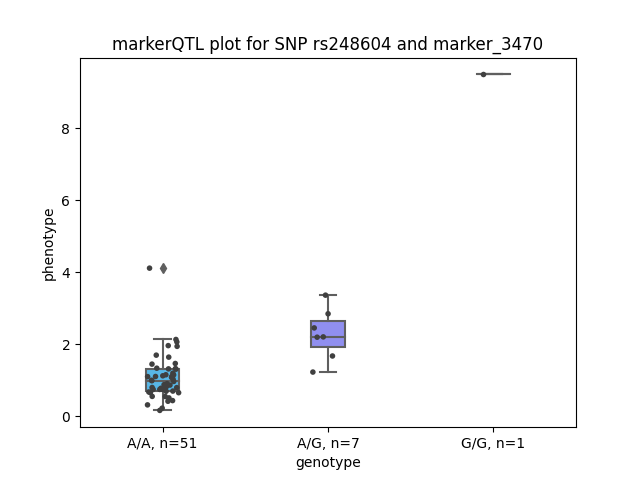 markerQTL plot for SNP rs248604 and marker_3470

phenotype

8

6

4

2

0

A/A, n=51

A/G, n=7

G/G, n=1

genotype